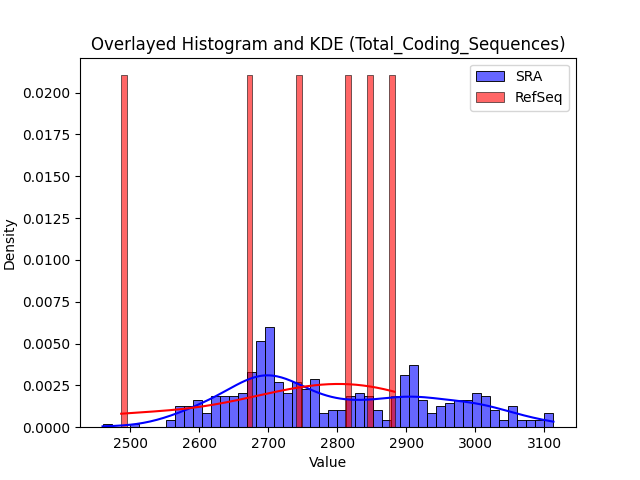 Overlayed Histogram and KDE (Total_Coding_Sequences)

SRA
RefSeq

Density

0.0200
0.0175
0.0150
0.0125
0.0100
0.0075
0.0050
0.0025
0.0000

2500
2600
2700
2800
2900
3000
3100

Value